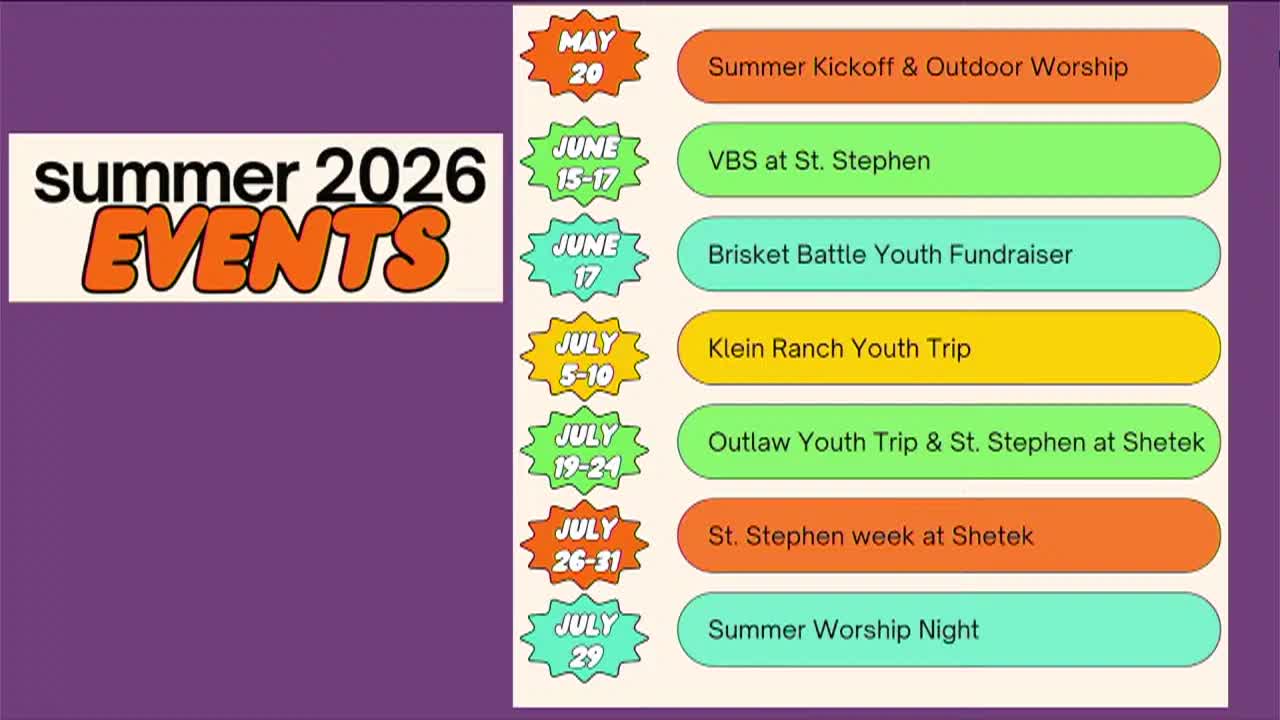 summer 2026
EVENTS

MAY 20
Summer Kickoff & Outdoor Worship

JUNE 15-17
VBS at St. Stephen

JUNE 17
Brisket Battle Youth Fundraiser

JULY 5-10
Klein Ranch Youth Trip

JULY 19-24
Outlaw Youth Trip & St. Stephen at Shetek

JULY 26-31
St. Stephen week at Shetek

JULY 29
Summer Worship Night